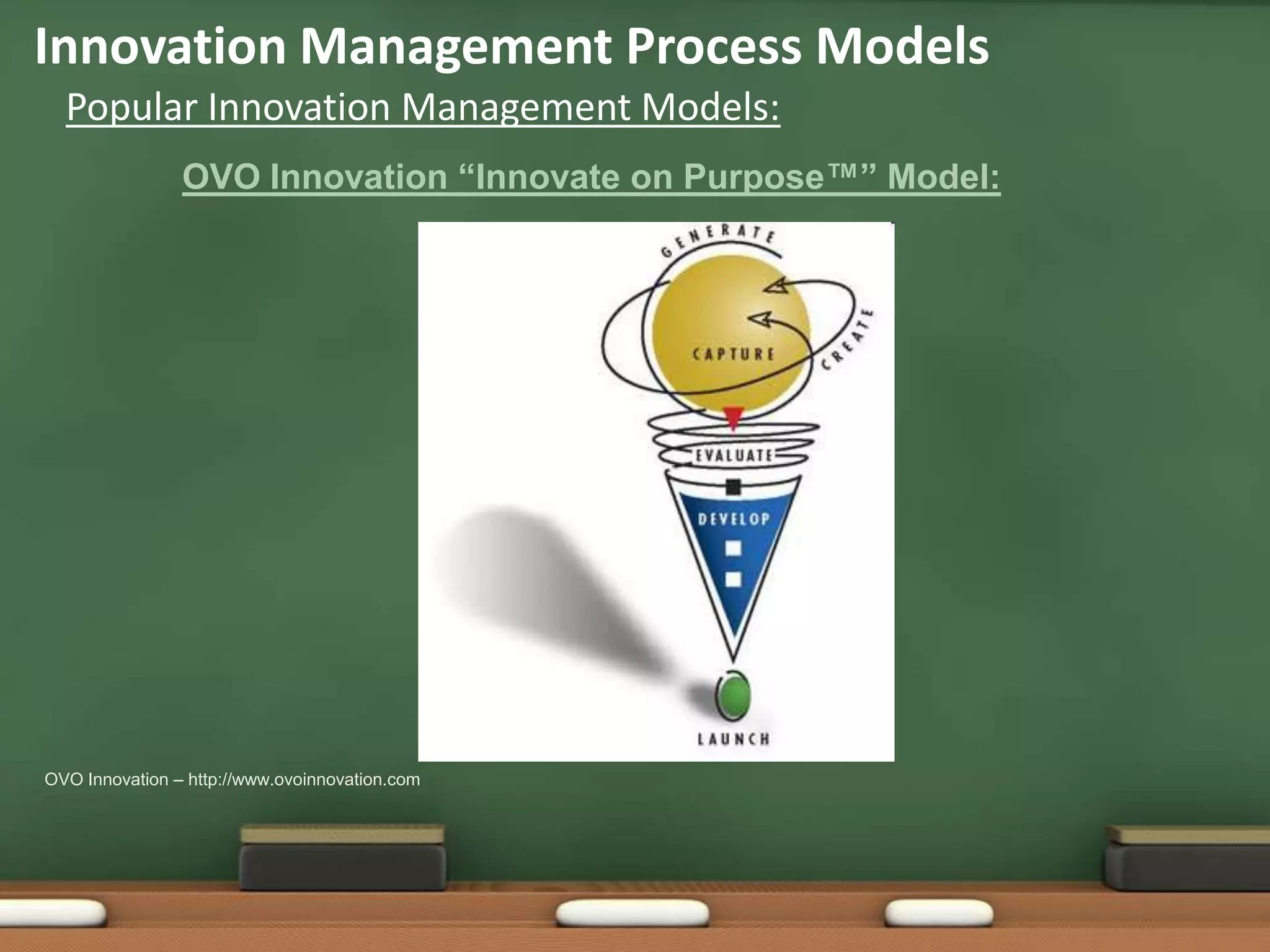 Innovation Management Process Models

Popular Innovation Management Models:

OVO Innovation “Innovate on Purpose™” Model:

GENERATE

CREATE

CAPTURE

EVALUATE

DEVELOP

LAUNCH

OVO Innovation – http://www.ovoinnovation.com